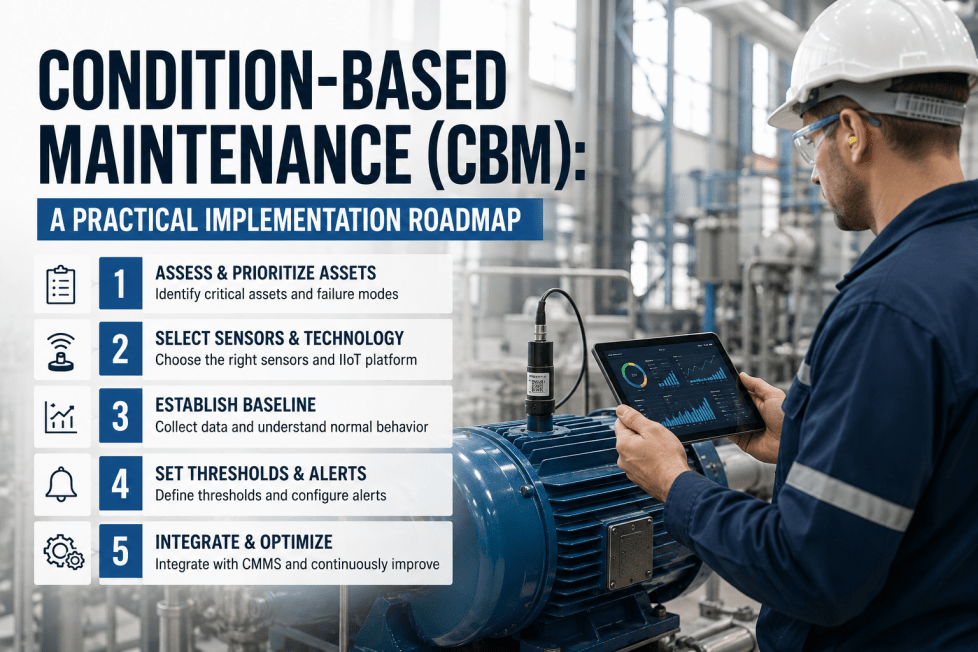 CONDITION-BASED MAINTENANCE (CBM):

A PRACTICAL IMPLEMENTATION ROADMAP

1 ASSESS & PRIORITIZE ASSETS
Identify critical assets and failure modes

2 SELECT SENSORS & TECHNOLOGY
Choose the right sensors and IIoT platform

3 ESTABLISH BASELINE
Collect data and understand normal behavior

4 SET THRESHOLDS & ALERTS
Define thresholds and configure alerts

5 INTEGRATE & OPTIMIZE
Integrate with CMMS and continuously improve